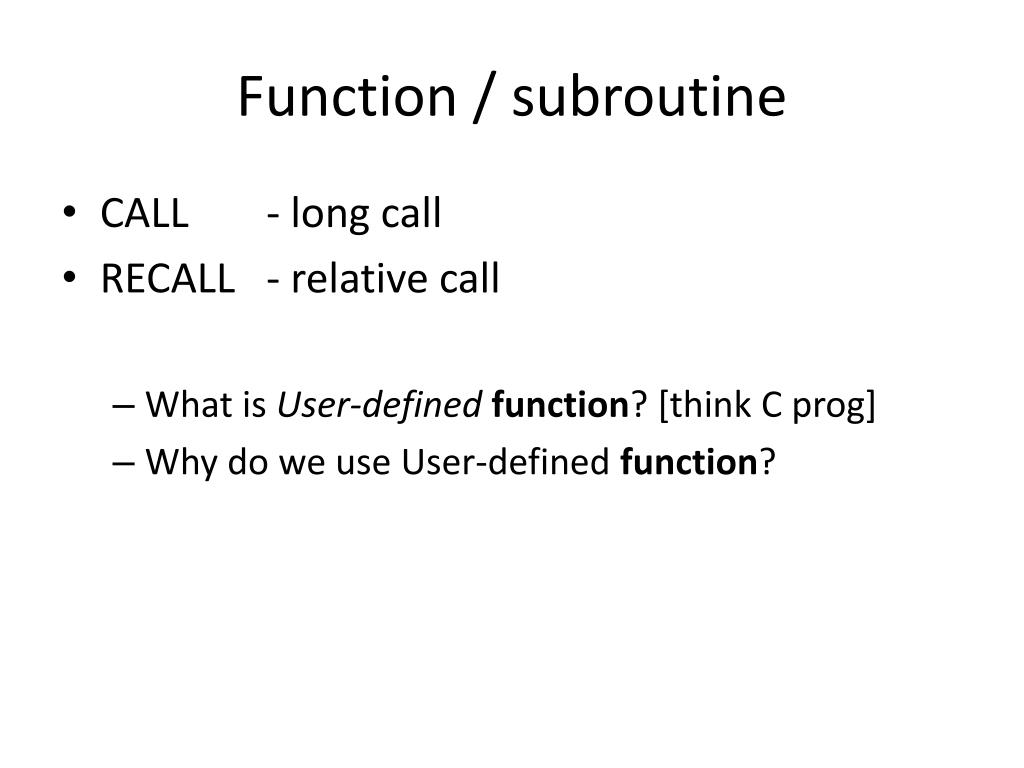 Function / subroutine

• CALL - long call
• RECALL - relative call

– What is User-defined function? [think C prog]
– Why do we use User-defined function?